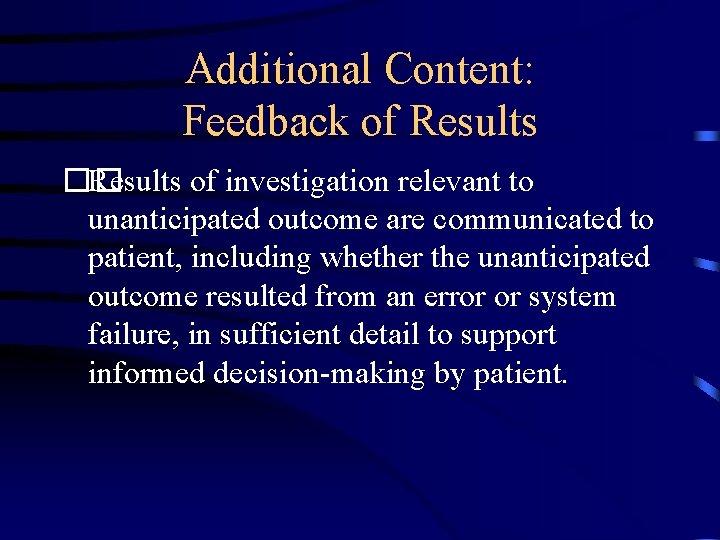 Additional Content: Feedback of Results

Results of investigation relevant to unanticipated outcome are communicated to patient, including whether the unanticipated outcome resulted from an error or system failure, in sufficient detail to support informed decision-making by patient.